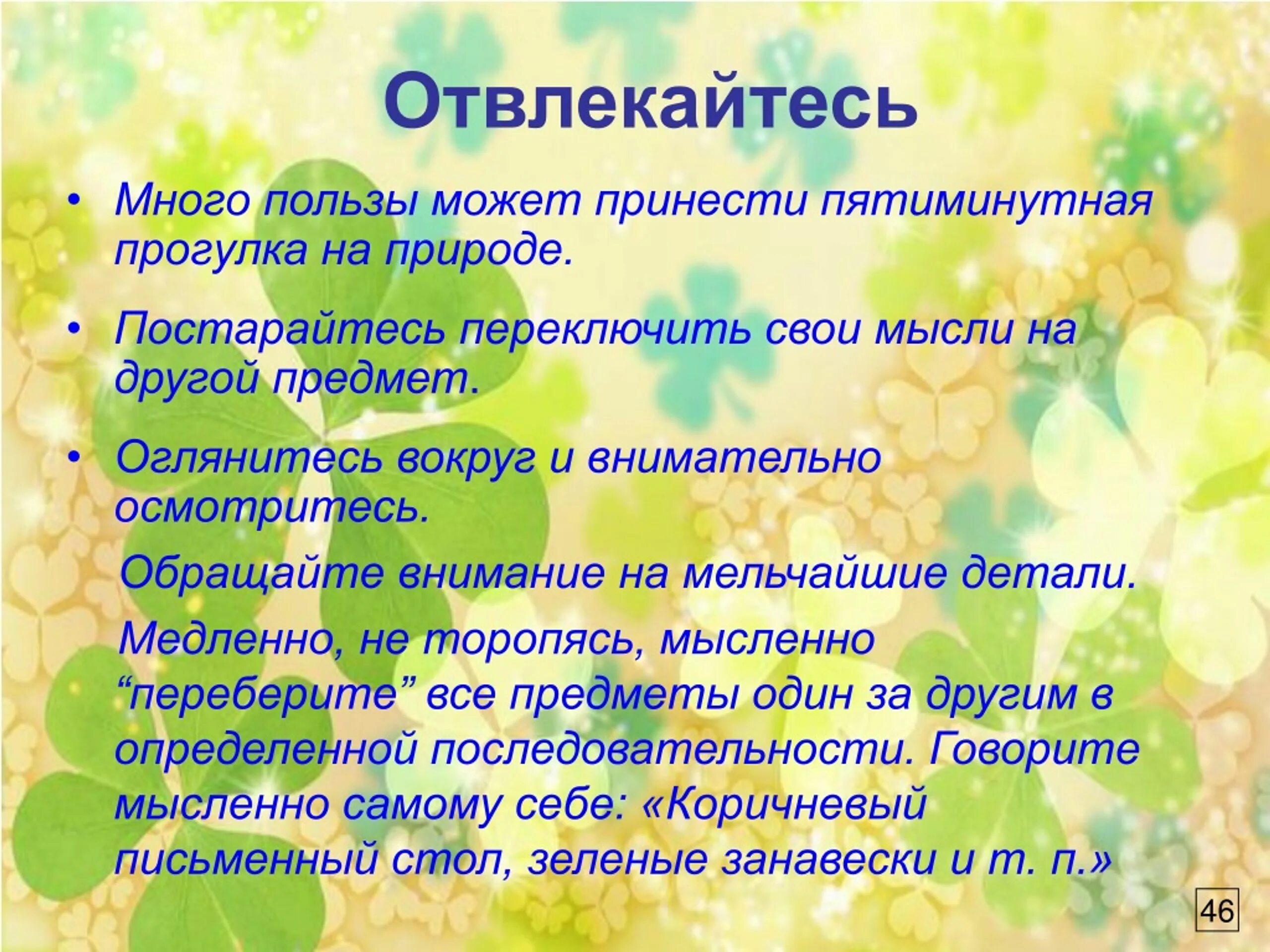 Отвлекайтесь

• Много пользы может принести пятиминутная прогулка на природе.

• Постарайтесь переключить свои мысли на другой предмет.

• Оглянитесь вокруг и внимательно осмотритесь.

Обращайте внимание на мельчайшие детали.

Медленно, не торопясь, мысленно “переберите” все предметы один за другим в определенной последовательности. Говорите мысленно самому себе: «Коричневый письменный стол, зеленые занавески и т. п.»

46